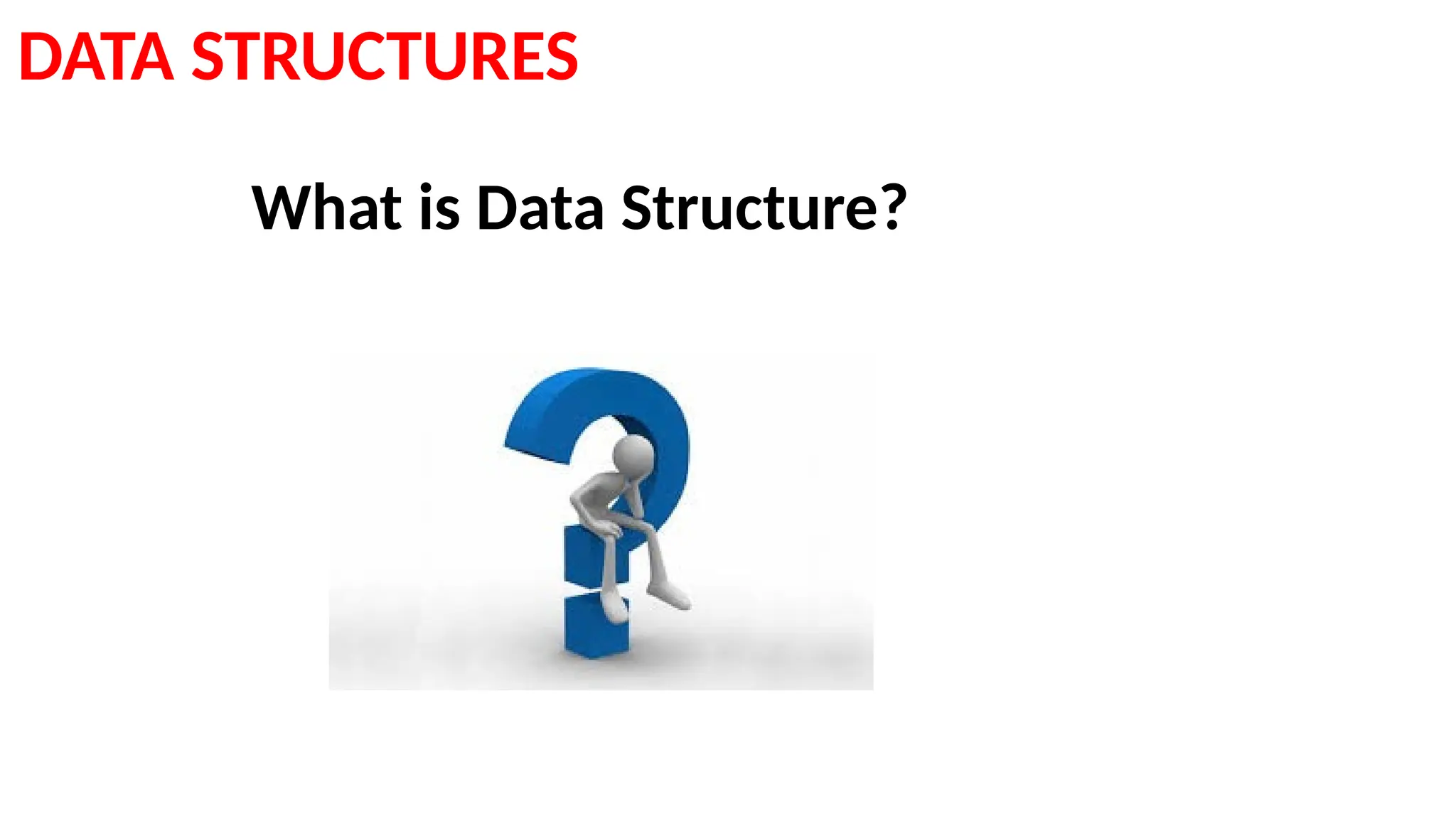 DATA STRUCTURES

What is Data Structure?